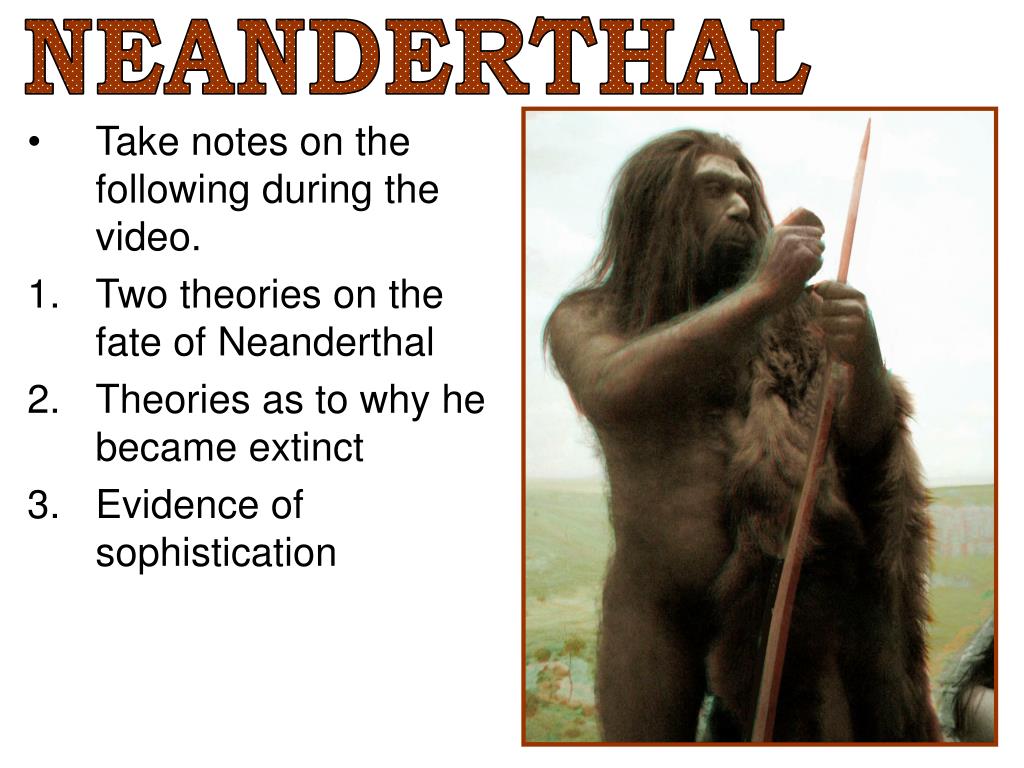 NEANDERTHAL

• Take notes on the following during the video.
1. Two theories on the fate of Neanderthal
2. Theories as to why he became extinct
3. Evidence of sophistication